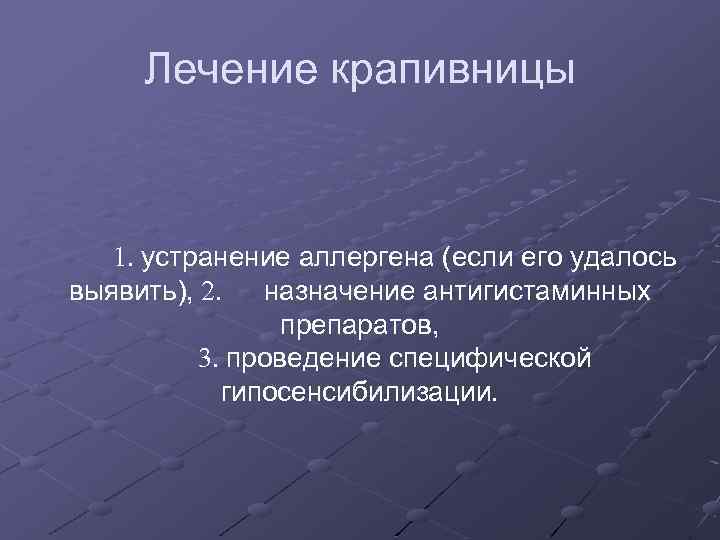 Лечение крапивницы

1. устранение аллергена (если его удалось выявить), 2. назначение антигистаминных препаратов, 3. проведение специфической гипосенсибилизации.